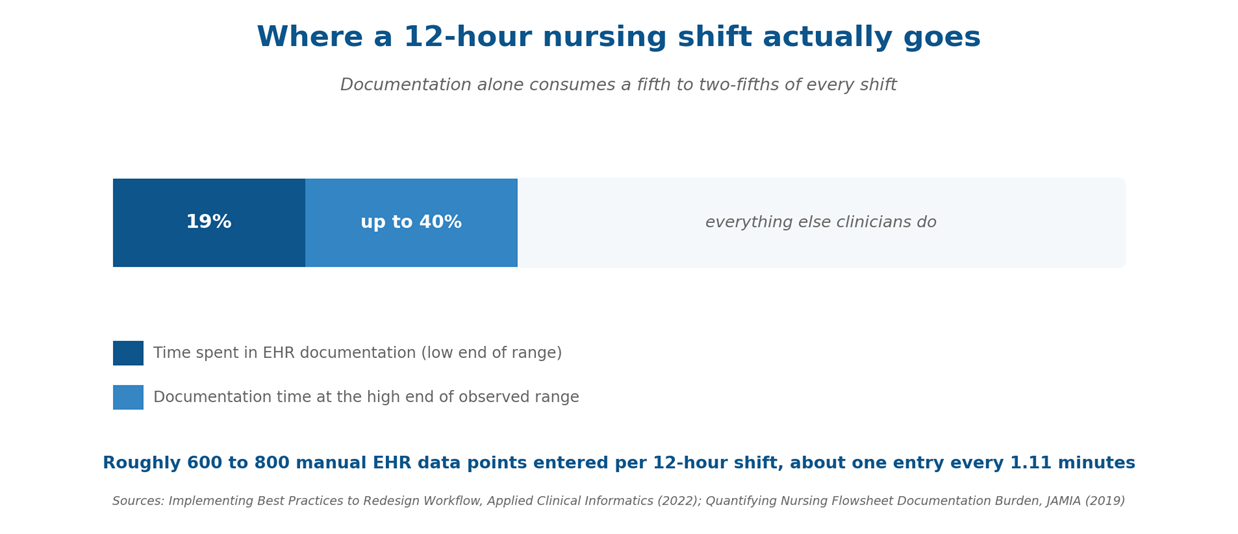 Where a 12-hour nursing shift actually goes

Documentation alone consumes a fifth to two-fifths of every shift

19%

up to 40%

everything else clinicians do

Time spent in EHR documentation (low end of range)

Documentation time at the high end of observed range

Roughly 600 to 800 manual EHR data points entered per 12-hour shift, about one entry every 1.11 minutes

Sources: Implementing Best Practices to Redesign Workflow, Applied Clinical Informatics (2022); Quantifying Nursing Flowsheet Documentation Burden, JAMIA (2019)